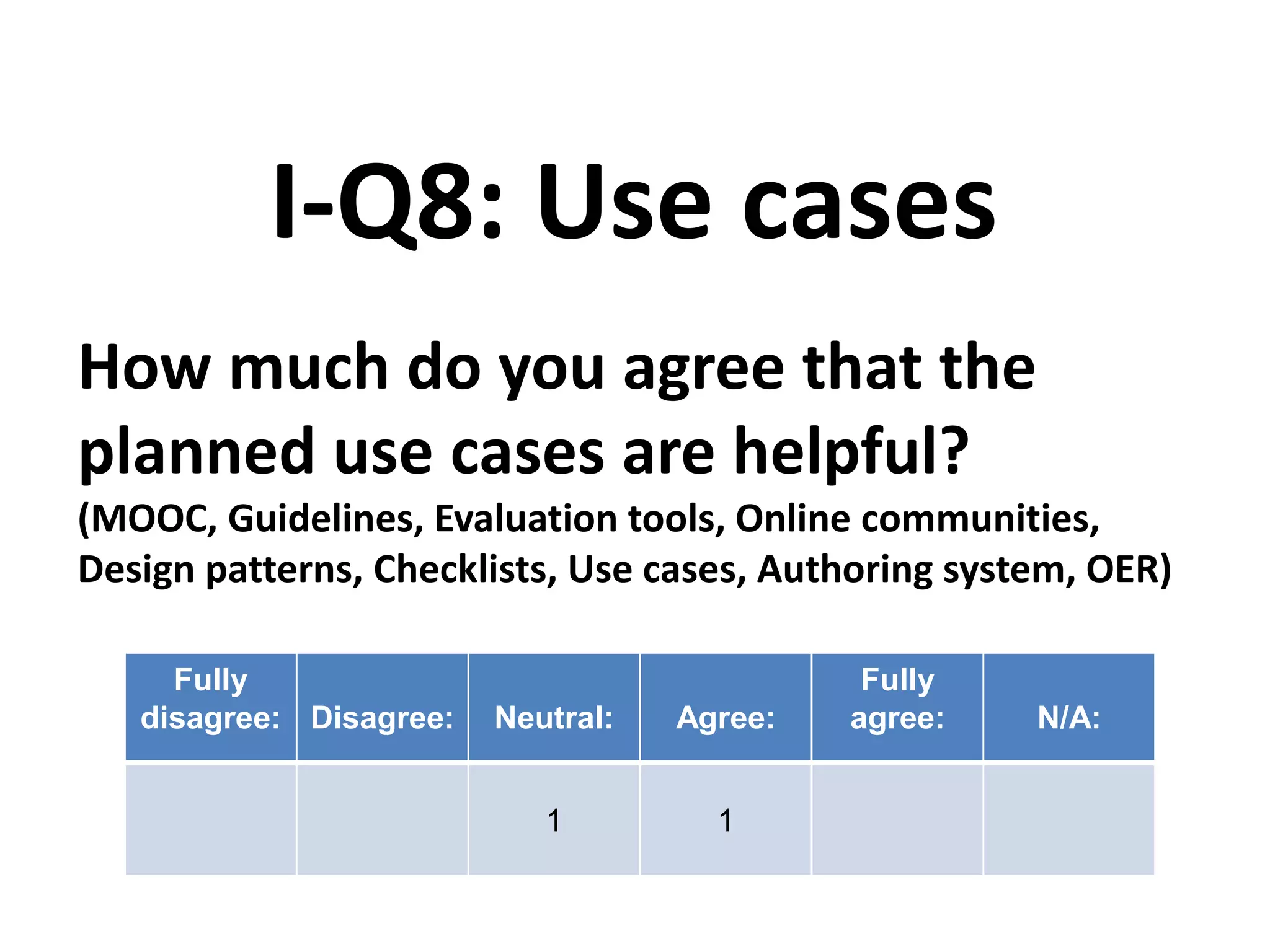 I-Q8: Use cases

How much do you agree that the planned use cases are helpful?
(MOOC, Guidelines, Evaluation tools, Online communities, Design patterns, Checklists, Use cases, Authoring system, OER)

| Fully disagree: | Disagree: | Neutral: | Agree: | Fully agree: | N/A: |
|---|---|---|---|---|---|
| | | 1 | 1 | | |